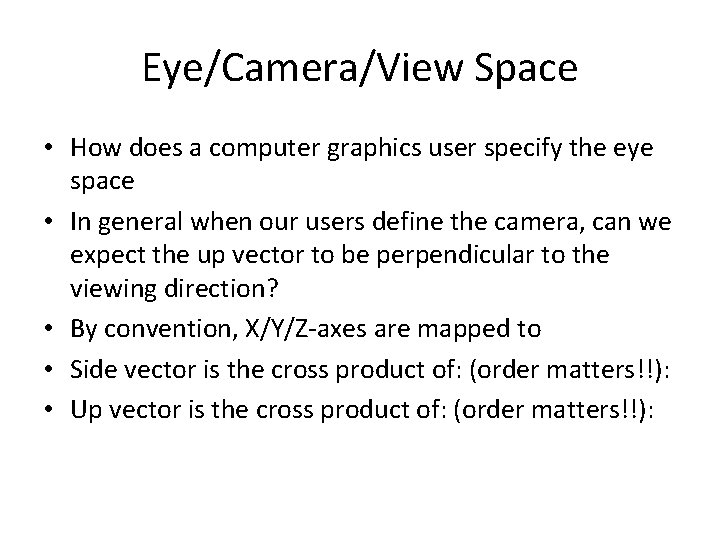 Eye/Camera/View Space

• How does a computer graphics user specify the eye space

• In general when our users define the camera, can we expect the up vector to be perpendicular to the viewing direction?

• By convention, X/Y/Z-axes are mapped to

• Side vector is the cross product of: (order matters!!):

• Up vector is the cross product of: (order matters!!):